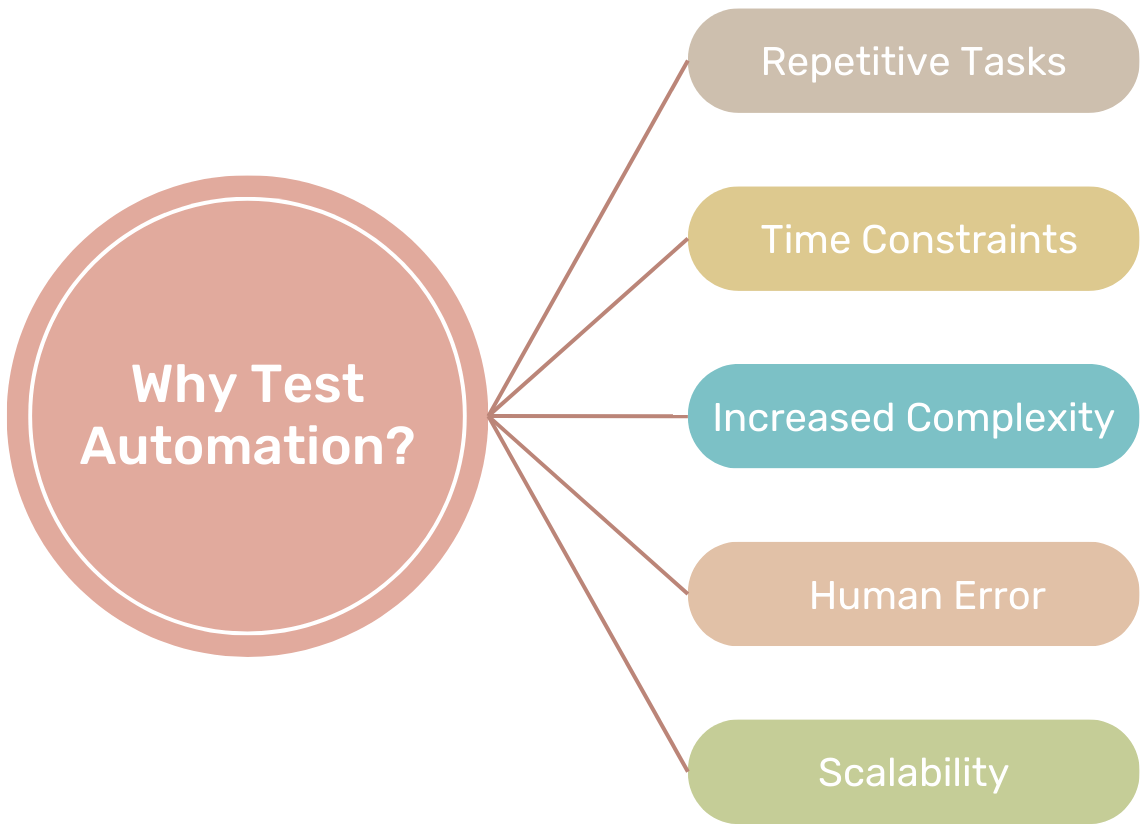 Why Test Automation?

Repetitive Tasks

Time Constraints

Increased Complexity

Human Error

Scalability